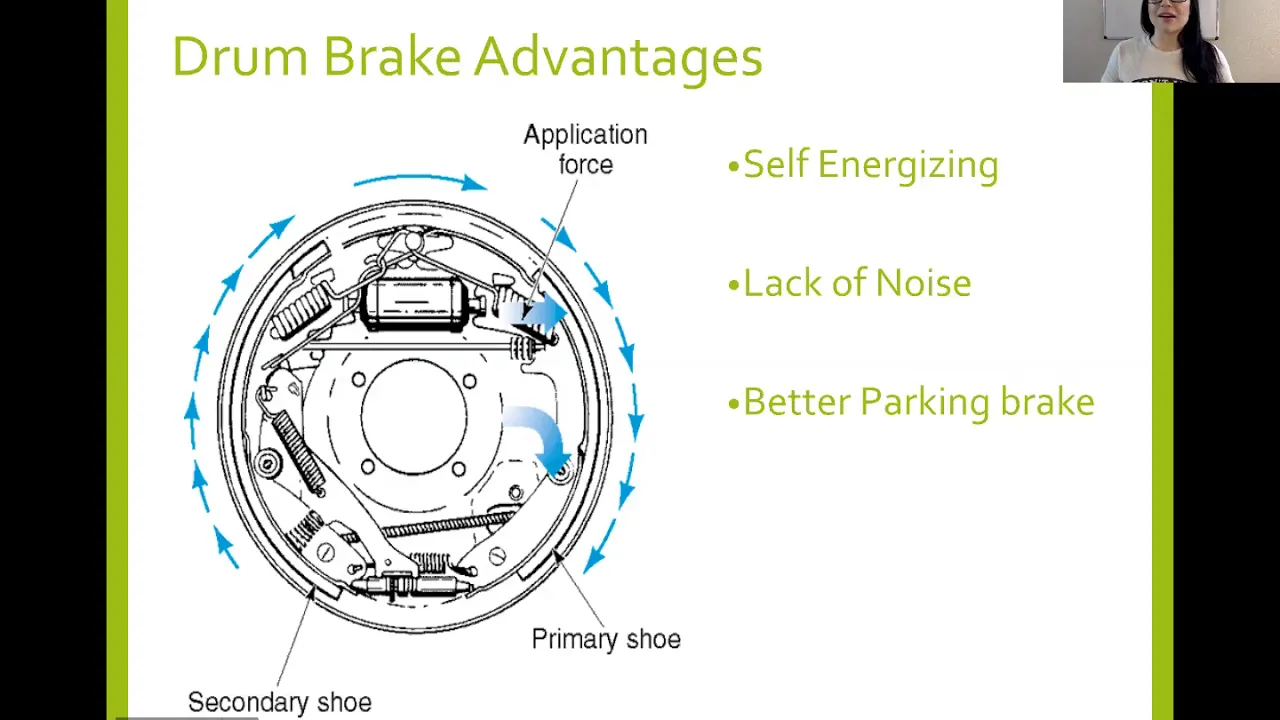 Drum Brake Advantages

Application force

Primary shoe

Secondary shoe

•Self Energizing

•Lack of Noise

•Better Parking brake